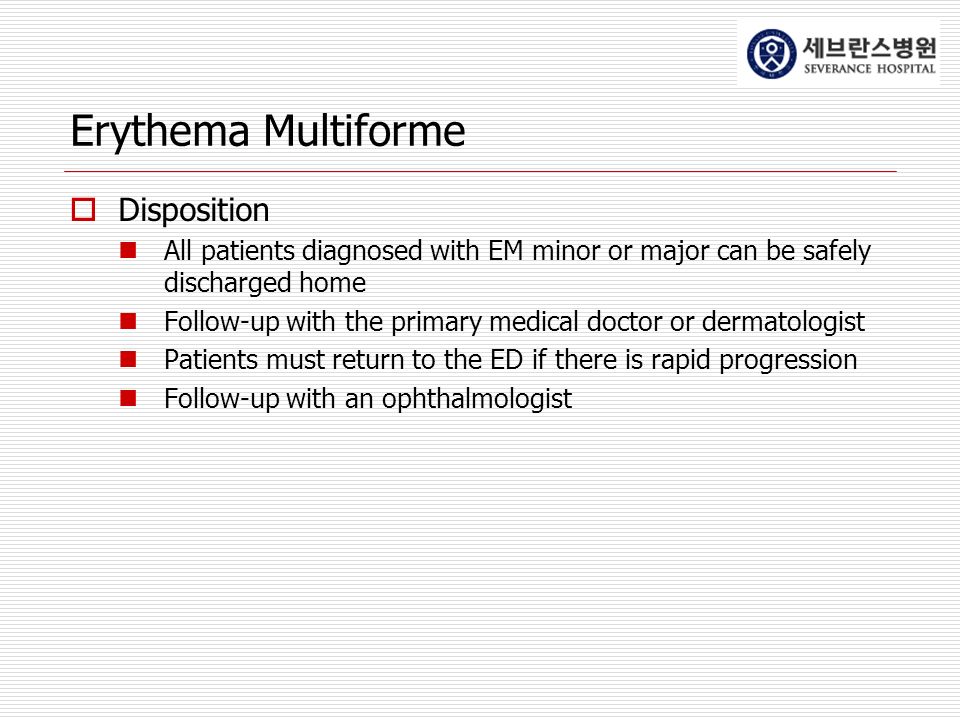 세브란스병원
SEVERANCE HOSPITAL

Erythema Multiforme

Disposition

All patients diagnosed with EM minor or major can be safely discharged home

Follow-up with the primary medical doctor or dermatologist

Patients must return to the ED if there is rapid progression

Follow-up with an ophthalmologist